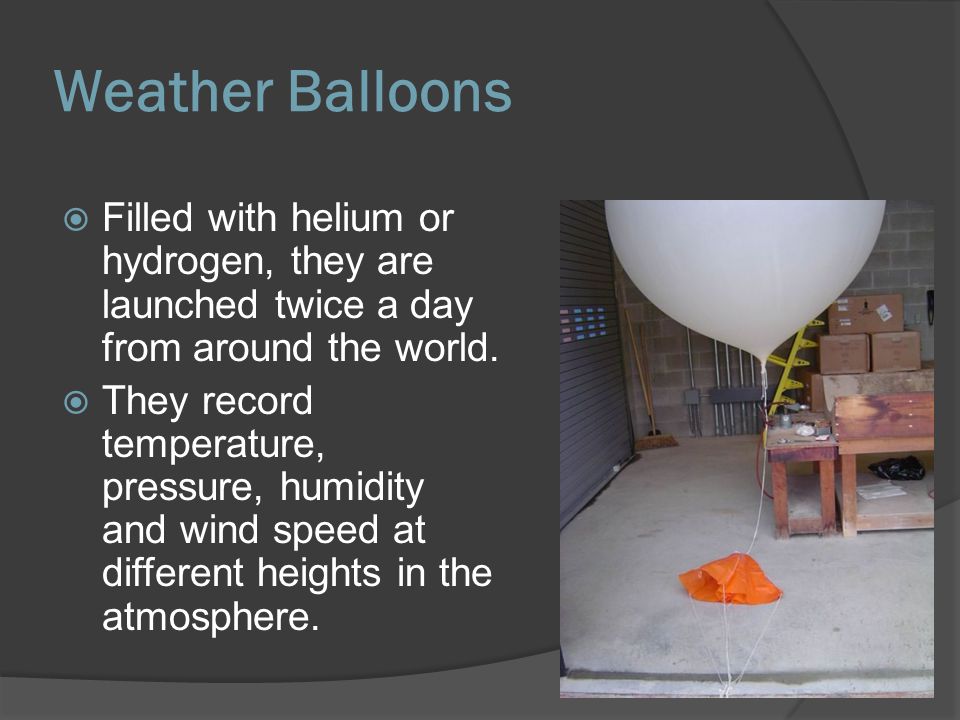 Weather Balloons

Filled with helium or hydrogen, they are launched twice a day from around the world.

They record temperature, pressure, humidity and wind speed at different heights in the atmosphere.